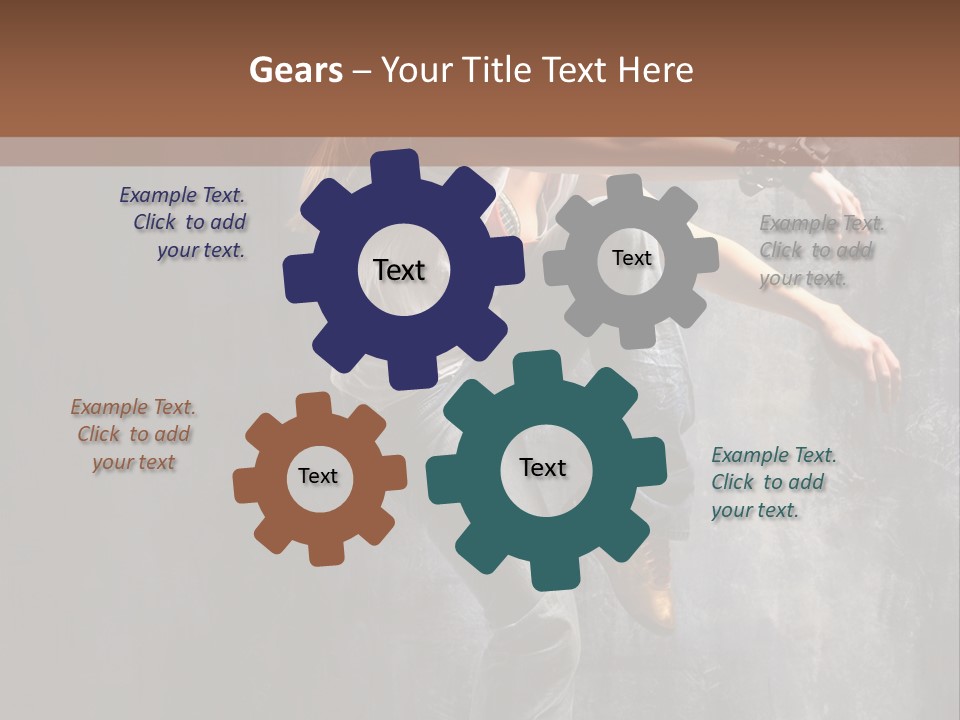 Gears – Your Title Text Here

Example Text. Click to add your text.

Text

Text

Example Text. Click to add your text.

Example Text. Click to add your text

Text

Text

Example Text. Click to add your text.